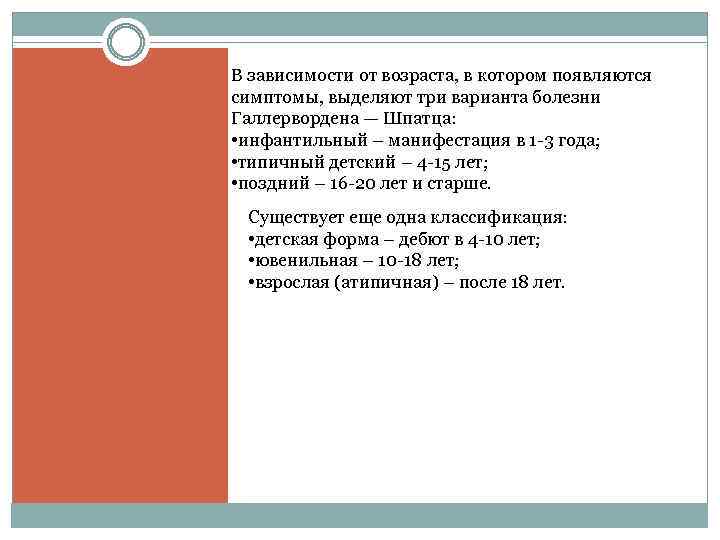 В зависимости от возраста, в котором появляются симптомы, выделяют три варианта болезни Галлервордена — Шпатца:
•инфантильный – манифестация в 1-3 года;
•типичный детский – 4-15 лет;
•поздний – 16-20 лет и старше.

Существует еще одна классификация:
•детская форма – дебют в 4-10 лет;
•ювенильная – 10-18 лет;
•взрослая (атипичная) – после 18 лет.